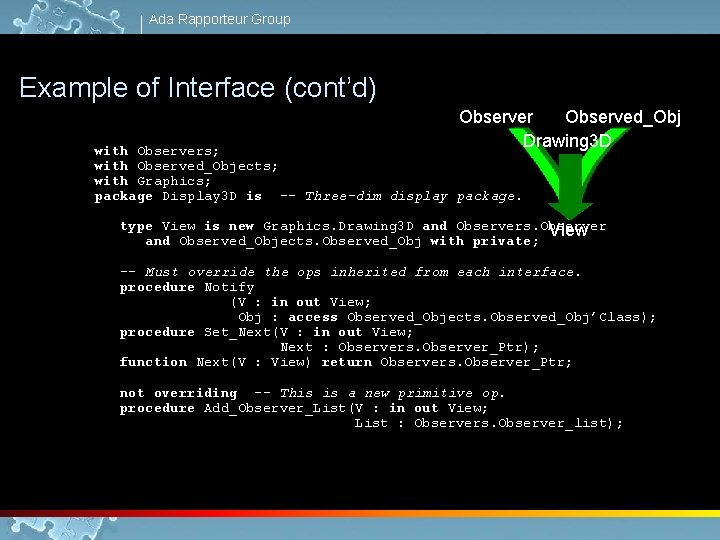 Ada Rapporteur Group

Example of Interface (cont'd)

Observer Observed_Obj
Drawing3D
View

with Observers;
with Observed_Objects;
with Graphics;
package Display3D is -- Three-dim display package.

type View is new Graphics.Drawing3D and Observers.Observer
and Observed_Objects.Observed_Obj with private;

-- Must override the ops inherited from each interface.
procedure Notify
(V : in out View;
Obj : access Observed_Objects.Observed_Obj'Class);
procedure Set_Next(V : in out View;
Next : Observers.Observer_Ptr);
function Next(V : View) return Observers.Observer_Ptr;

not overriding -- This is a new primitive op.
procedure Add_Observer_List(V : in out View;
List : Observers.Observer_list);